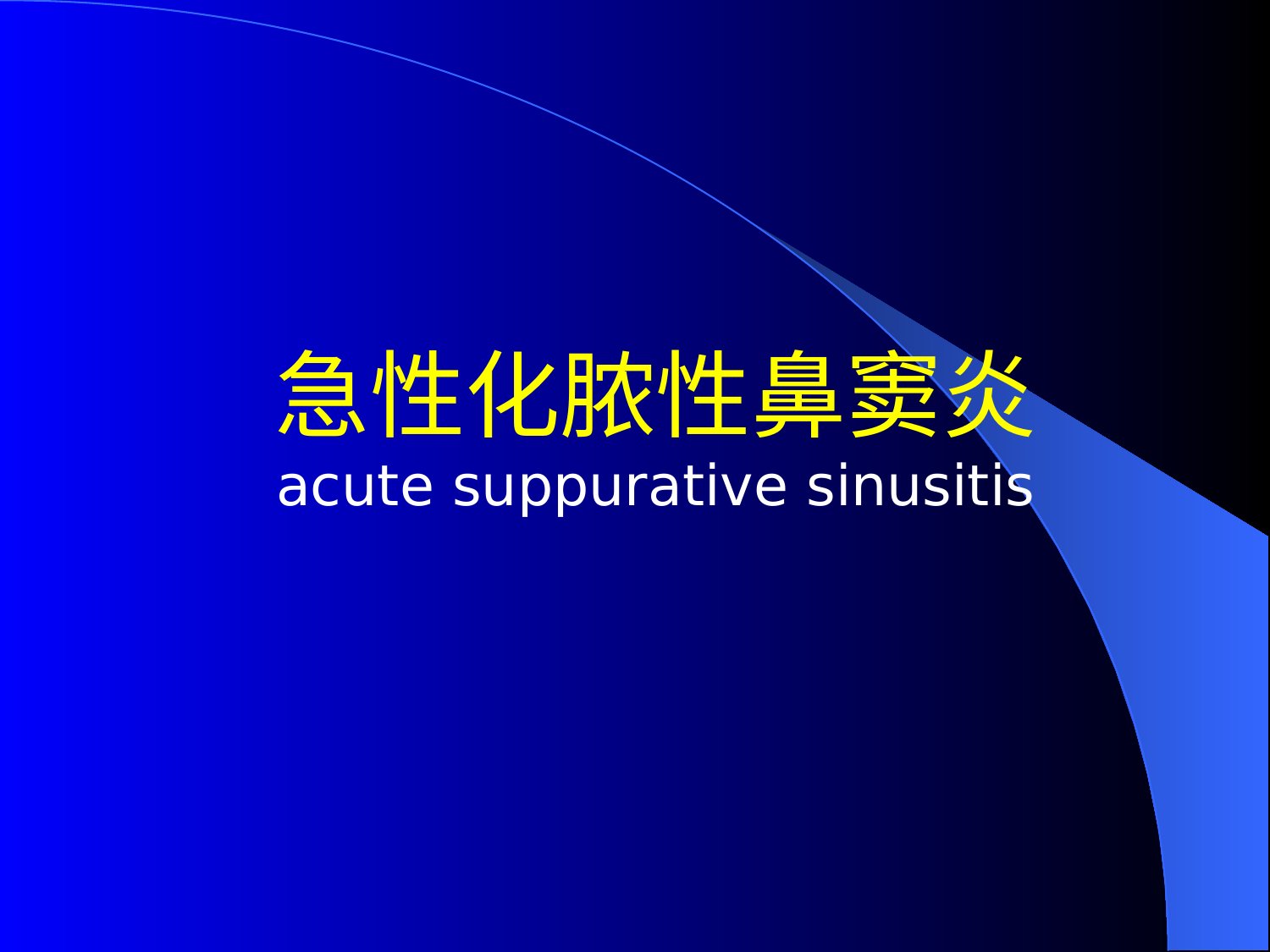 急性化脓性鼻窦炎
acute suppurative sinusitis